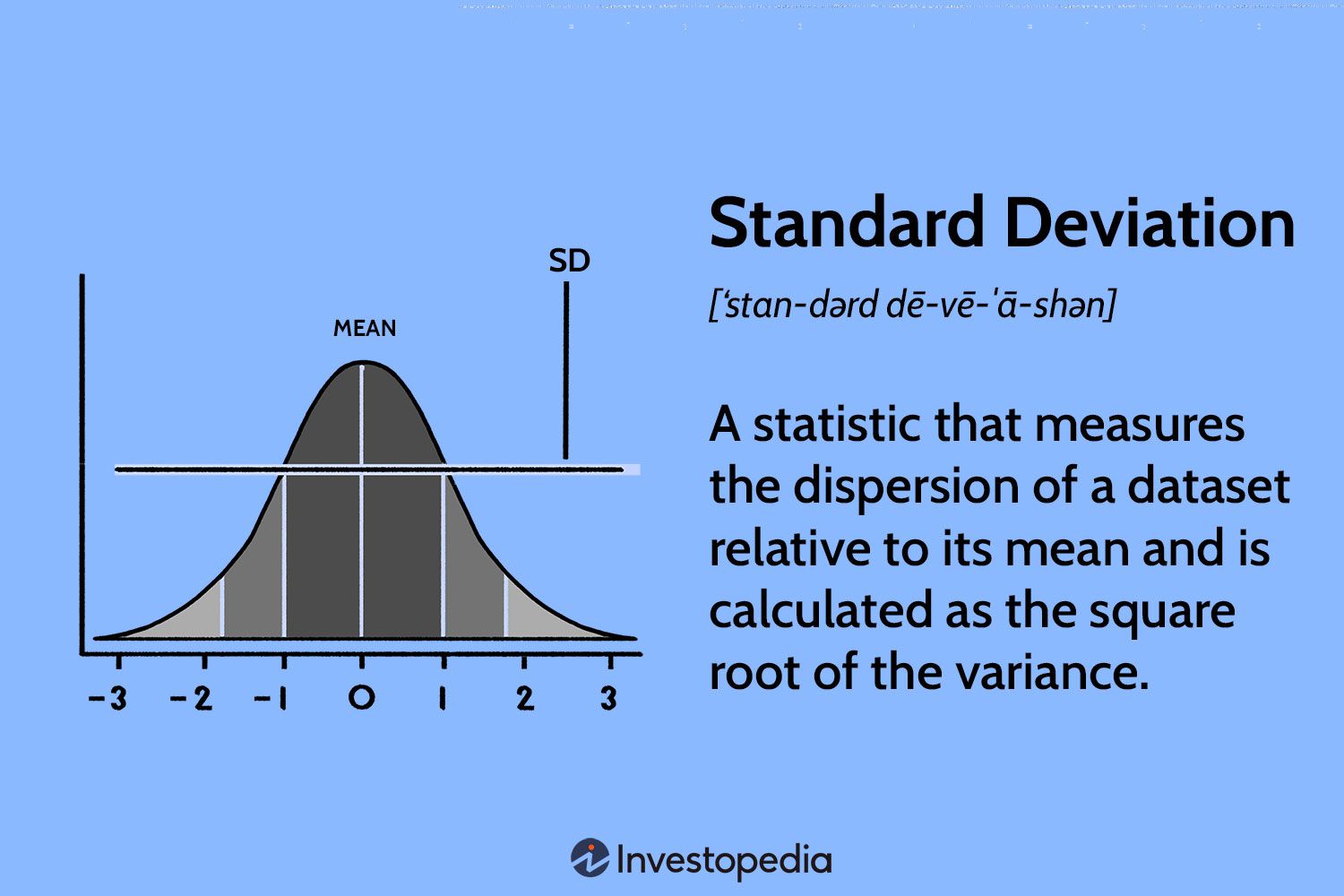 SD

MEAN

-3 -2 -1 0 1 2 3

Standard Deviation

[ˈstan-dərd dē-vē-ˈā-shən]

A statistic that measures the dispersion of a dataset relative to its mean and is calculated as the square root of the variance.

Investopedia